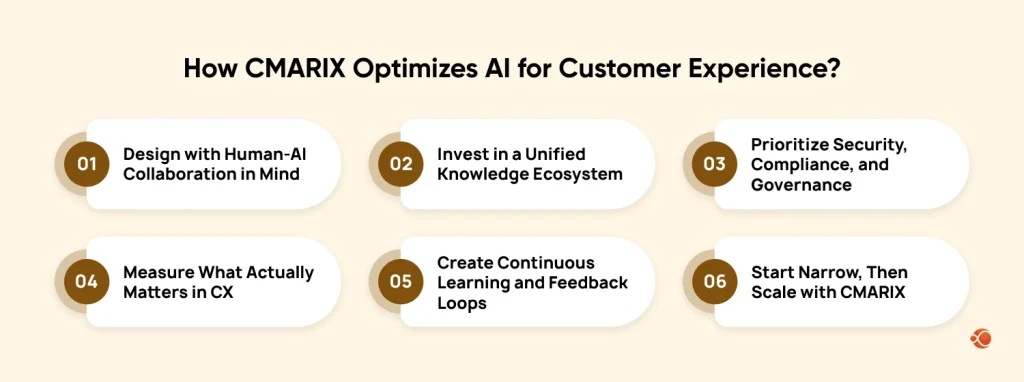 How CMARIX Optimizes AI for Customer Experience?

01 Design with Human-AI Collaboration in Mind

02 Invest in a Unified Knowledge Ecosystem

03 Prioritize Security, Compliance, and Governance

04 Measure What Actually Matters in CX

05 Create Continuous Learning and Feedback Loops

06 Start Narrow, Then Scale with CMARIX